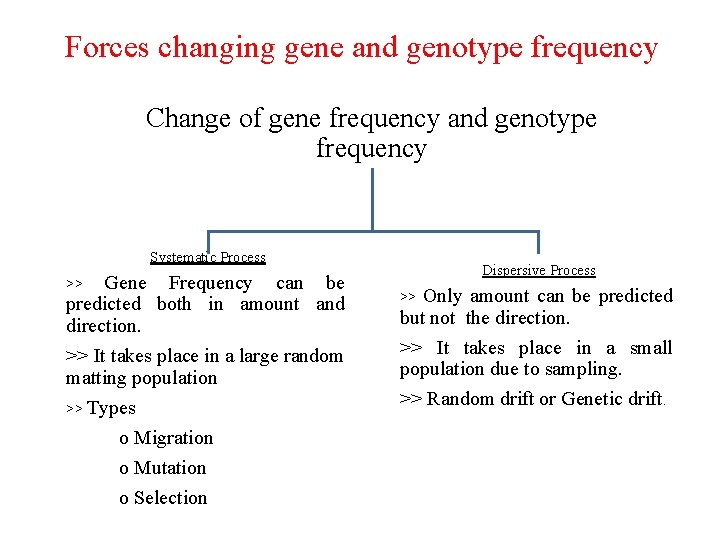 Forces changing gene and genotype frequency

Change of gene frequency and genotype frequency

Systematic Process

>> Gene Frequency can be predicted both in amount and direction.

>> It takes place in a large random matting population

>> Types

o Migration

o Mutation

o Selection

Dispersive Process

>> Only amount can be predicted but not the direction.

>> It takes place in a small population due to sampling.

>> Random drift or Genetic drift.